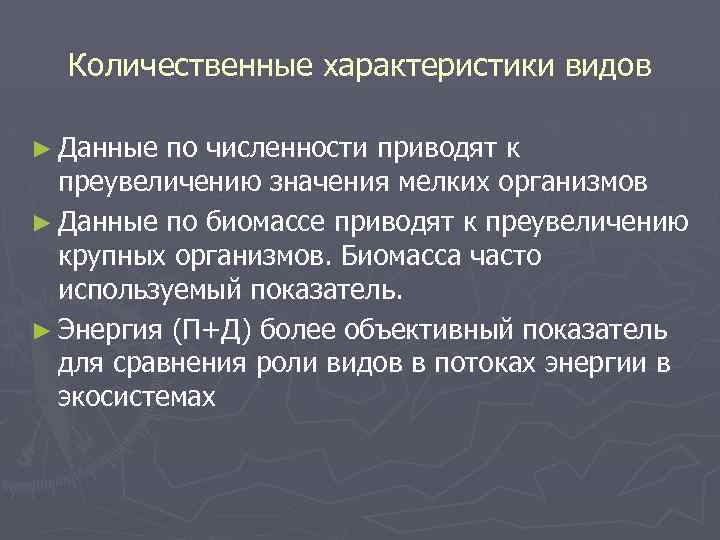 Количественные характеристики видов

► Данные по численности приводят к преувеличению значения мелких организмов

► Данные по биомассе приводят к преувеличению крупных организмов. Биомасса часто используемый показатель.

► Энергия (П+Д) более объективный показатель для сравнения роли видов в потоках энергии в экосистемах